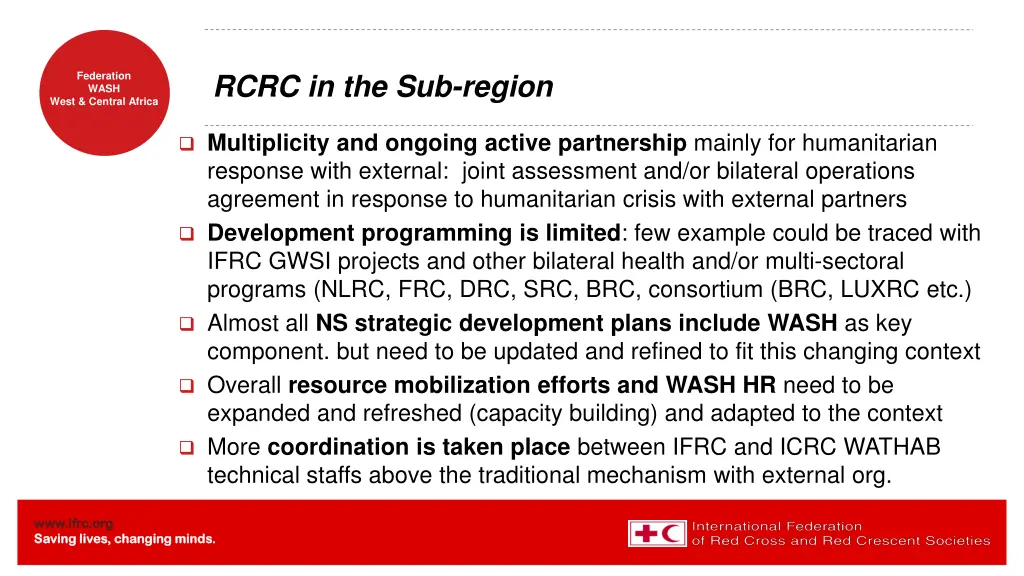 Federation
WASH
West & Central Africa

RCRC in the Sub-region

❑ Multiplicity and ongoing active partnership mainly for humanitarian response with external: joint assessment and/or bilateral operations agreement in response to humanitarian crisis with external partners
❑ Development programming is limited: few example could be traced with IFRC GWSI projects and other bilateral health and/or multi-sectoral programs (NLRC, FRC, DRC, SRC, BRC, consortium (BRC, LUXRC etc.)
❑ Almost all NS strategic development plans include WASH as key component. but need to be updated and refined to fit this changing context
❑ Overall resource mobilization efforts and WASH HR need to be expanded and refreshed (capacity building) and adapted to the context
❑ More coordination is taken place between IFRC and ICRC WATHAB technical staffs above the traditional mechanism with external org.

www.ifrc.org
Saving lives, changing minds.

International Federation
of Red Cross and Red Crescent Societies